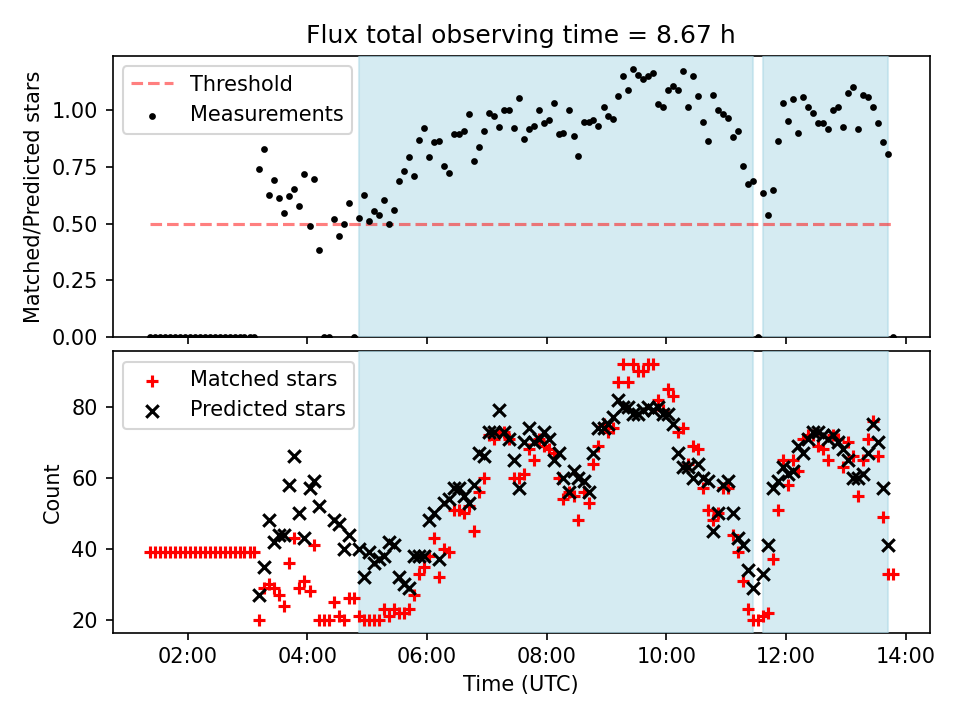 Flux total observing time = 8.67 h

Threshold
Measurements

Matched/Predicted stars

1.00
0.75
0.50
0.25
0.00

Matched stars
Predicted stars

Count

80
60
40
20

02:00
04:00
06:00
08:00
10:00
12:00
14:00

Time (UTC)